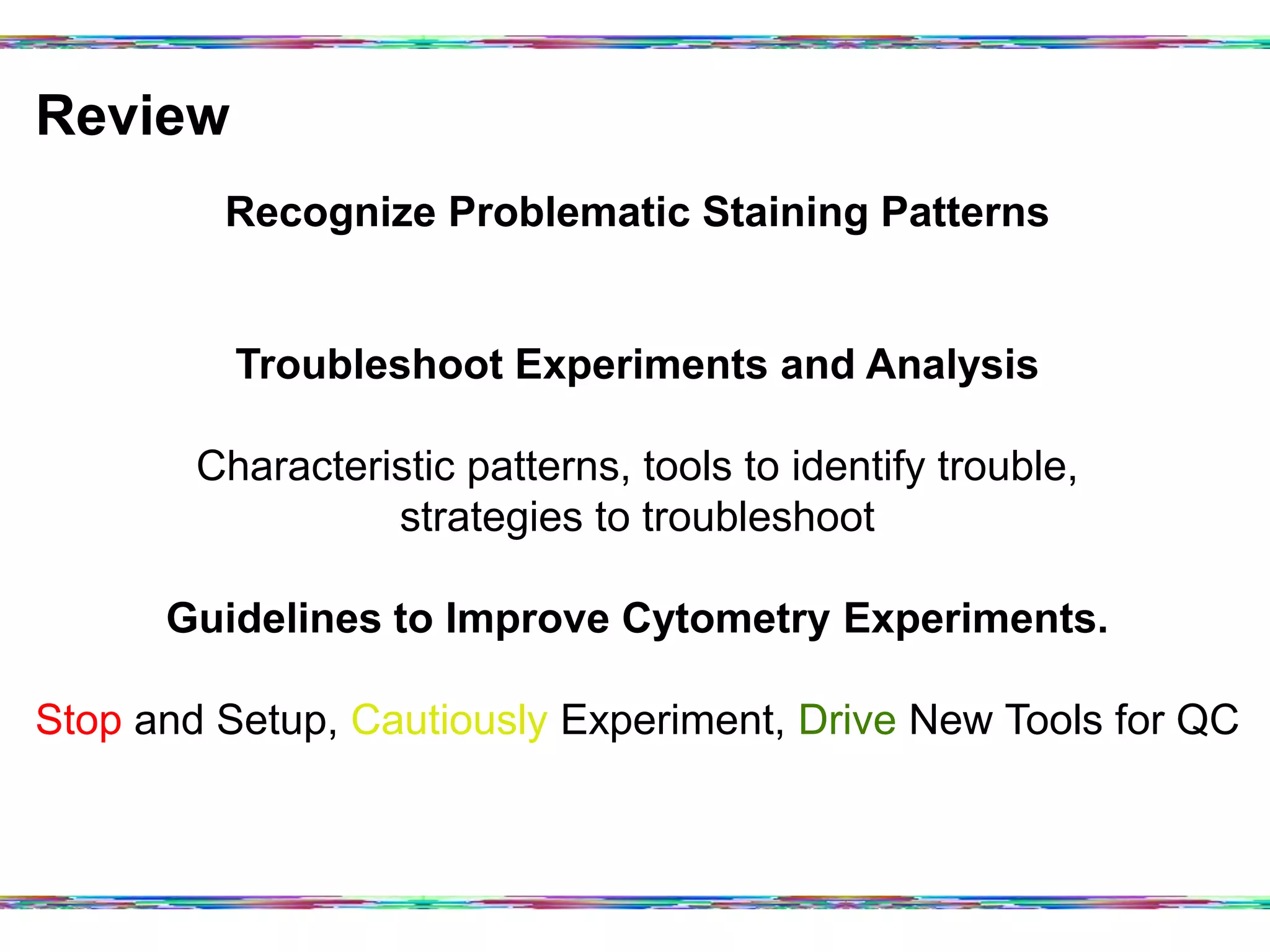 Review

Recognize Problematic Staining Patterns

Troubleshoot Experiments and Analysis

Characteristic patterns, tools to identify trouble, strategies to troubleshoot

Guidelines to Improve Cytometry Experiments.

Stop and Setup, Cautiously Experiment, Drive New Tools for QC